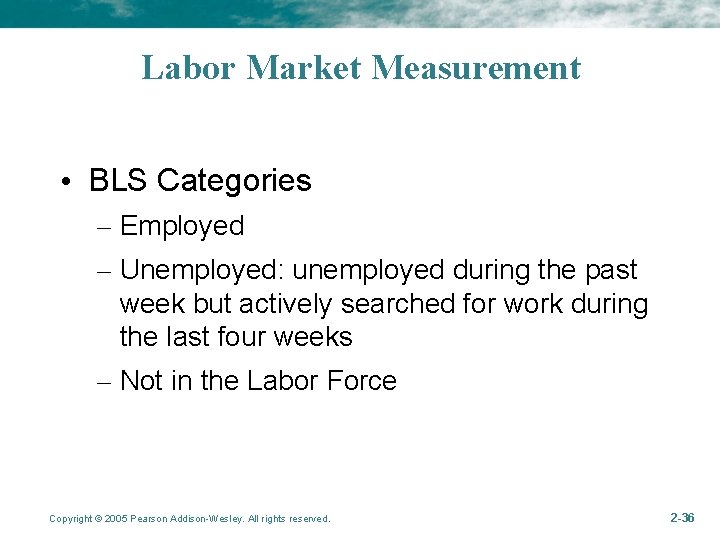 Labor Market Measurement

• BLS Categories
– Employed
– Unemployed: unemployed during the past week but actively searched for work during the last four weeks
– Not in the Labor Force

Copyright © 2005 Pearson Addison-Wesley. All rights reserved.

2-36